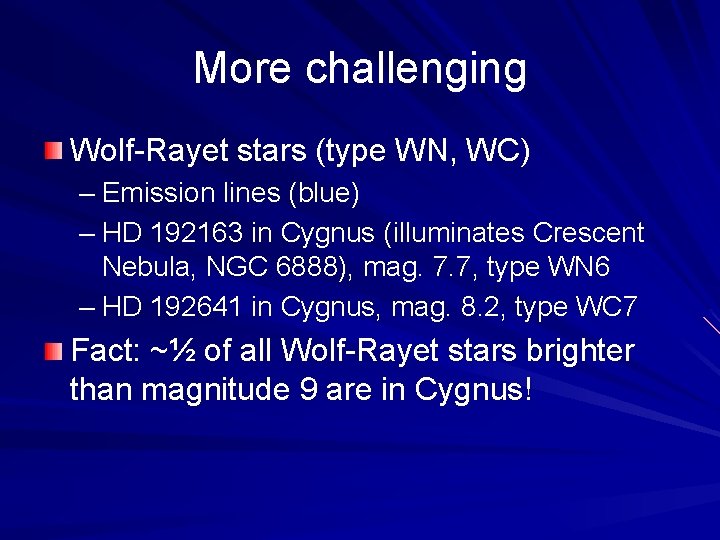 More challenging

Wolf-Rayet stars (type WN, WC)

– Emission lines (blue)

– HD 192163 in Cygnus (illuminates Crescent Nebula, NGC 6888), mag. 7.7, type WN6

– HD 192641 in Cygnus, mag. 8.2, type WC7

Fact: ~½ of all Wolf-Rayet stars brighter than magnitude 9 are in Cygnus!